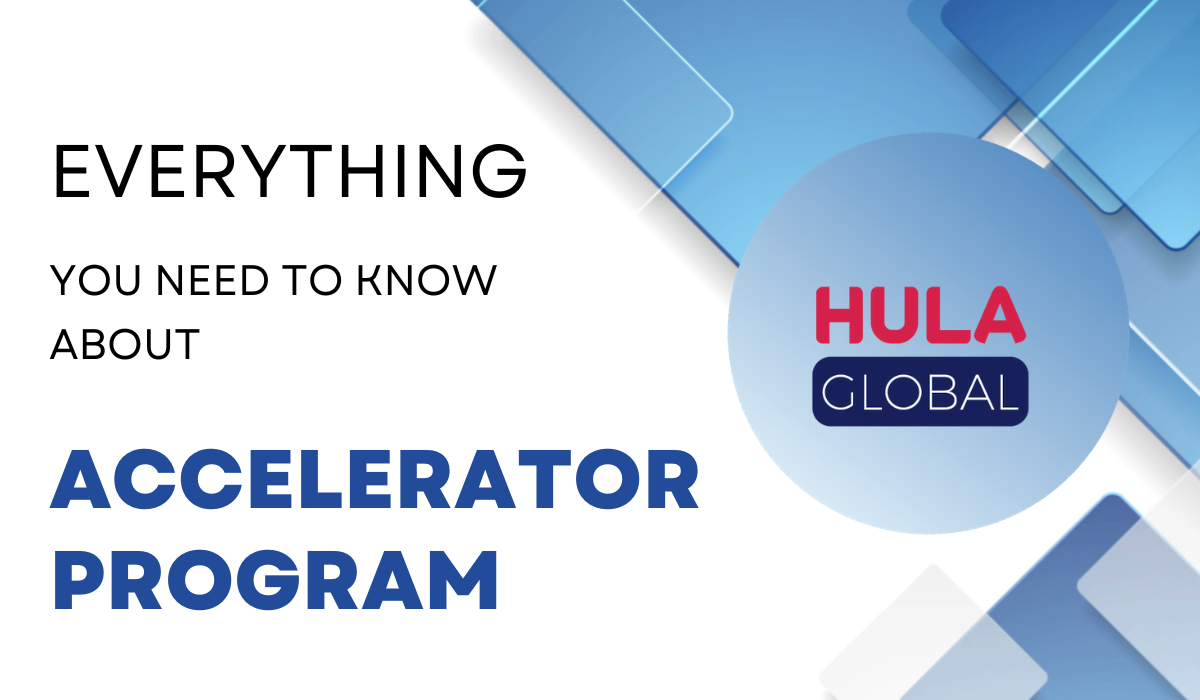 EVERYTHING

YOU NEED TO KNOW ABOUT

ACCELERATOR PROGRAM

HULA
GLOBAL